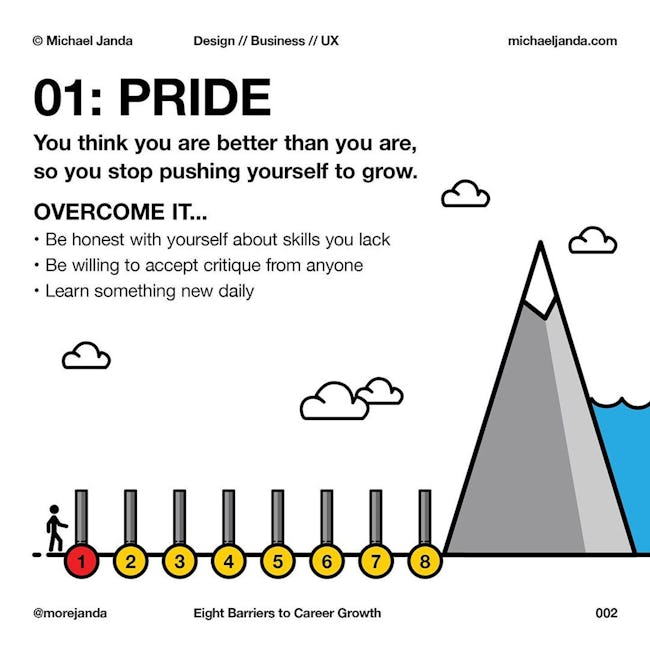 © Michael Janda Design // Business // UX michaeljanda.com

01: PRIDE

You think you are better than you are, so you stop pushing yourself to grow.

OVERCOME IT...

• Be honest with yourself about skills you lack
• Be willing to accept critique from anyone
• Learn something new daily

1 2 3 4 5 6 7 8

@morejanda Eight Barriers to Career Growth 002